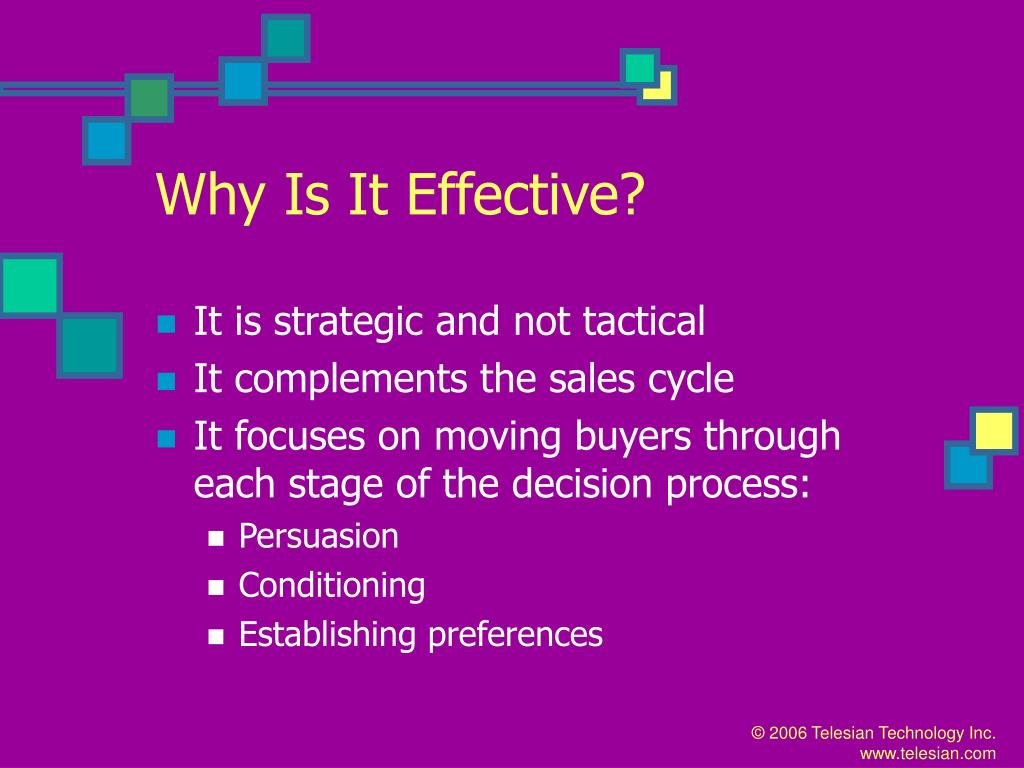 Why Is It Effective?

- It is strategic and not tactical
- It complements the sales cycle
- It focuses on moving buyers through each stage of the decision process:
  - Persuasion
  - Conditioning
  - Establishing preferences

© 2006 Telesian Technology Inc.
www.telesian.com